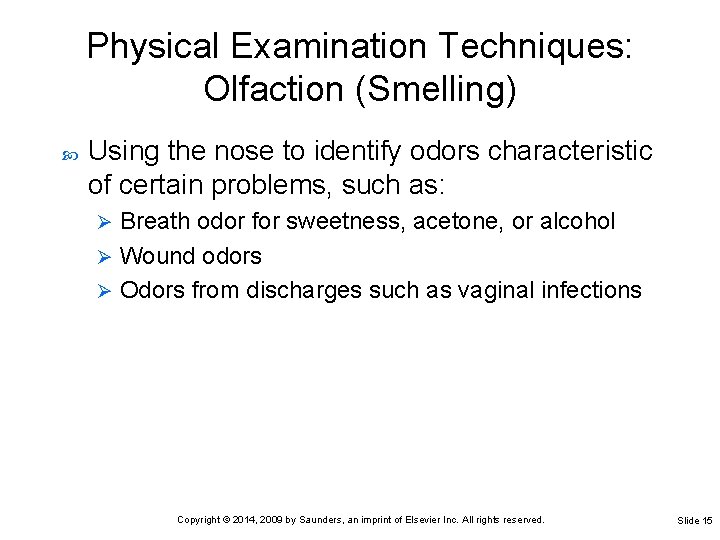 Physical Examination Techniques: Olfaction (Smelling)

Using the nose to identify odors characteristic of certain problems, such as:

Breath odor for sweetness, acetone, or alcohol

Wound odors

Odors from discharges such as vaginal infections

Copyright © 2014, 2009 by Saunders, an imprint of Elsevier Inc. All rights reserved.

Slide 15